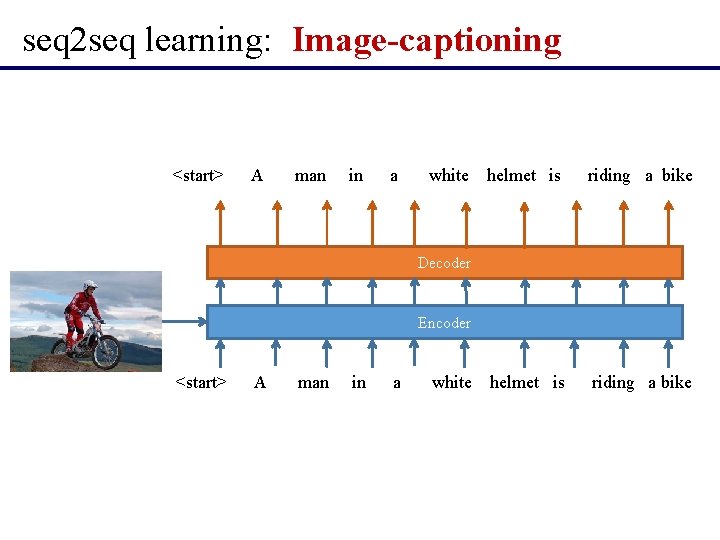 seq2seq learning: Image-captioning

<start> A man in a white helmet is riding a bike

Decoder

Encoder

<start> A man in a white helmet is riding a bike